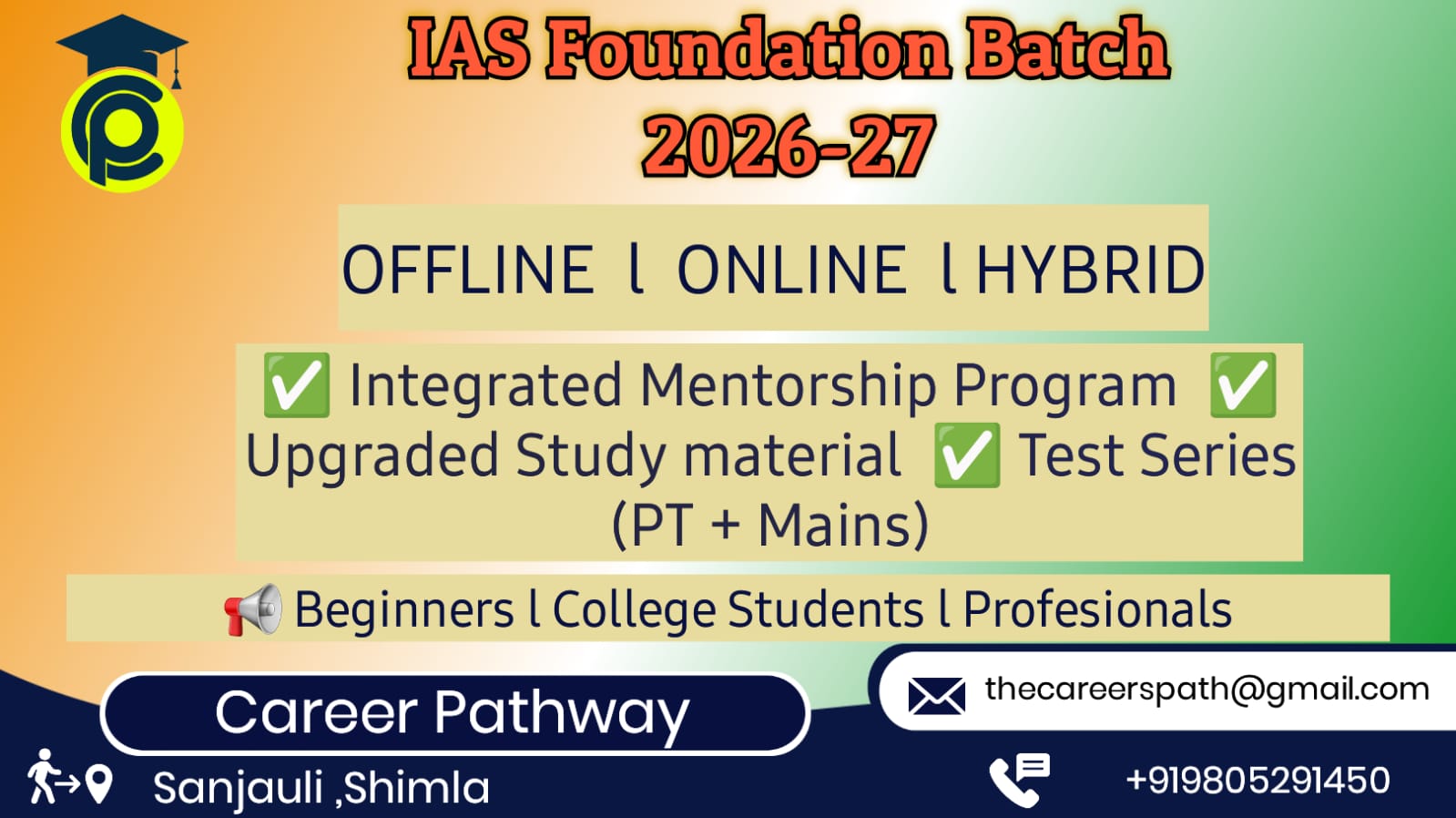 IAS Foundation Batch 2026-27

OFFLINE l ONLINE l HYBRID

✅ Integrated Mentorship Program ✅ Upgraded Study material ✅ Test Series (PT + Mains)

📢 Beginners l College Students l Profesionals

Career Pathway

thecareerspath@gmail.com

Sanjauli ,Shimla

+919805291450